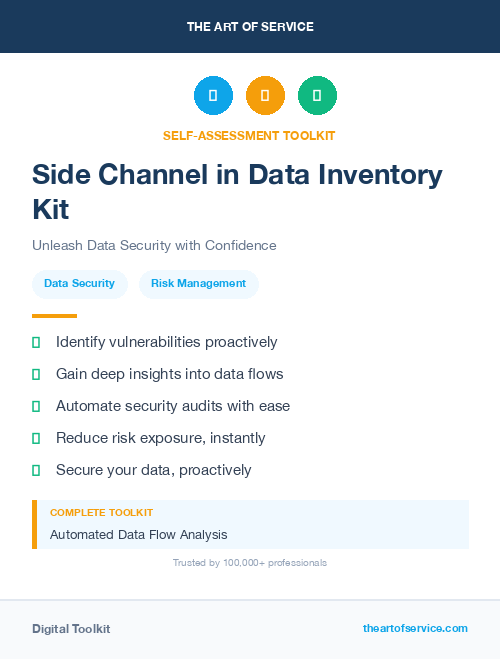 THE ART OF SERVICE

SELF-ASSESSMENT TOOLKIT

Side Channel in Data Inventory Kit

Unleash Data Security with Confidence

Data Security

Risk Management

Identify vulnerabilities proactively

Gain deep insights into data flows

Automate security audits with ease

Reduce risk exposure, instantly

Secure your data, proactively

COMPLETE TOOLKIT

Automated Data Flow Analysis

Trusted by 100,000+ professionals

Digital Toolkit

theartofservice.com